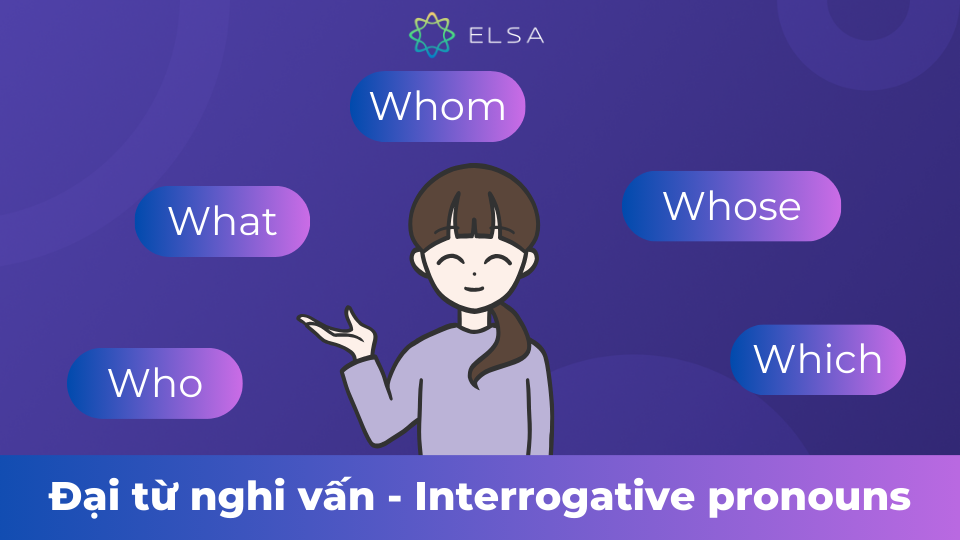 ELSA

Whom

What

Whose

Who

Which

Đại từ nghi vấn - Interrogative pronouns